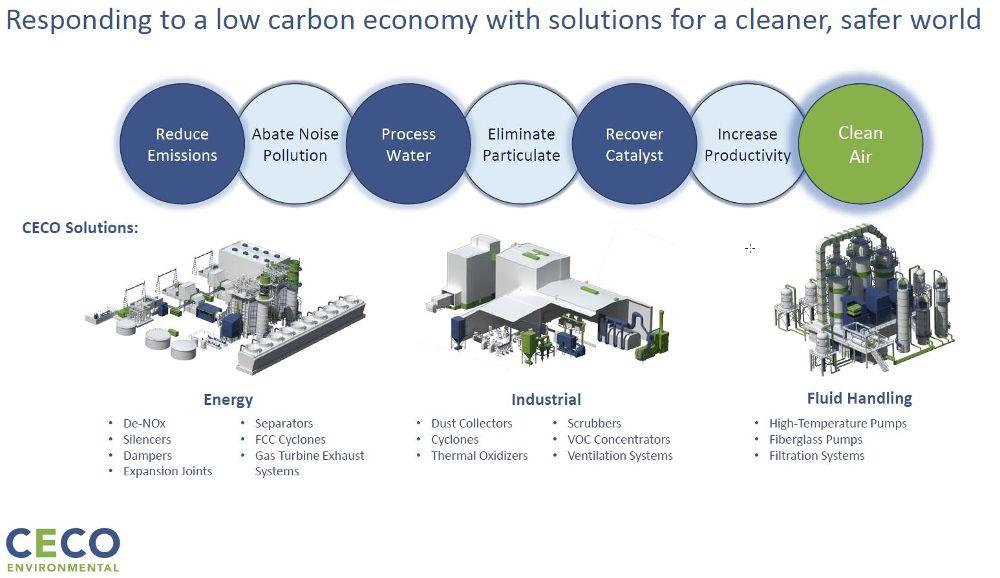 Responding to a low carbon economy with solutions for a cleaner, safer world

Reduce Emissions

Abate Noise Pollution

Process Water

Eliminate Particulate

Recover Catalyst

Increase Productivity

Clean Air

CECO Solutions:

Energy
- De-NOx
- Silencers
- Dampers
- Expansion Joints
- Separators
- FCC Cyclones
- Gas Turbine Exhaust Systems

Industrial
- Dust Collectors
- Cyclones
- Thermal Oxidizers
- Scrubbers
- VOC Concentrators
- Ventilation Systems

Fluid Handling
- High-Temperature Pumps
- Fiberglass Pumps
- Filtration Systems

CECO ENVIRONMENTAL